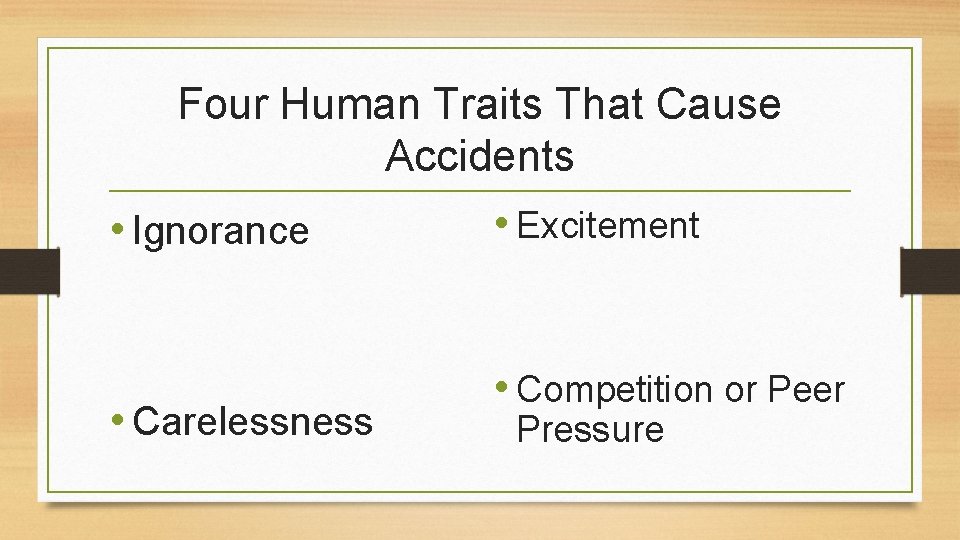 Four Human Traits That Cause Accidents

• Ignorance

• Carelessness

• Excitement

• Competition or Peer Pressure